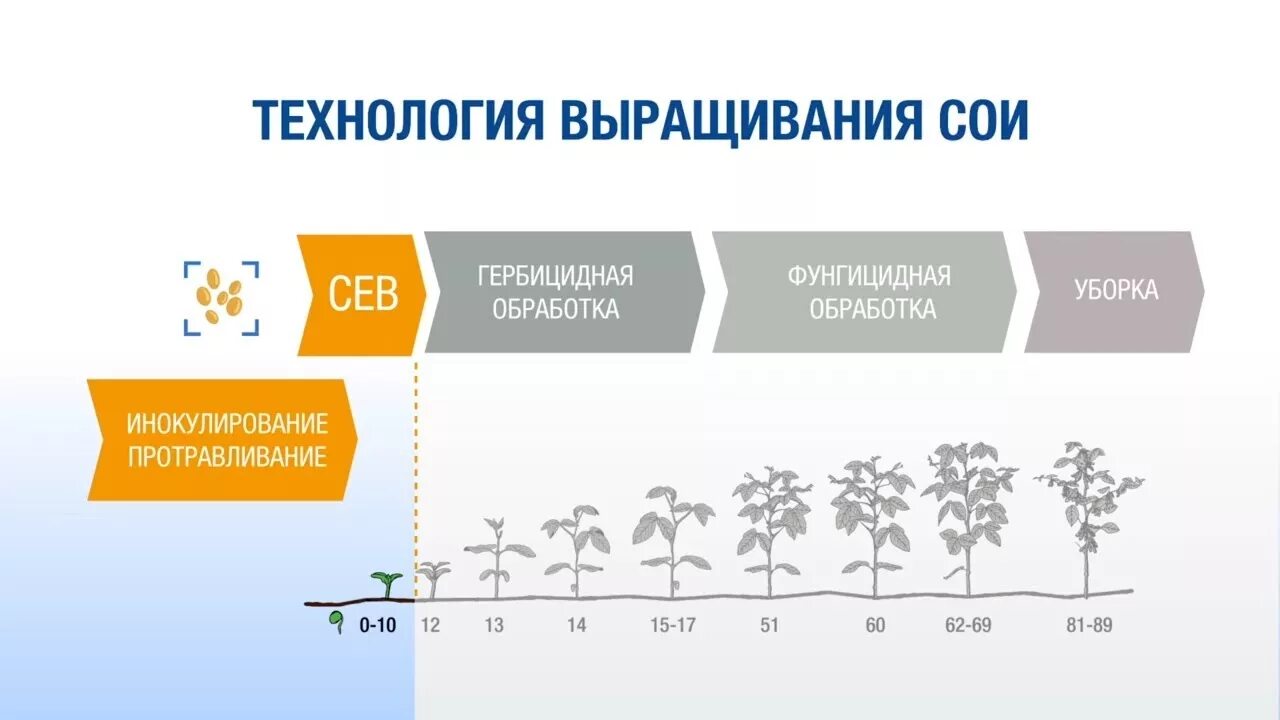 ТЕХНОЛОГИЯ ВЫРАЩИВАНИЯ СОИ

СЕВ

ГЕРБИЦИДНАЯ ОБРАБОТКА

ФУНГИЦИДНАЯ ОБРАБОТКА

УБОРКА

ИНОКУЛИРОВАНИЕ ПРОТРАВЛИВАНИЕ

0-10 12 13 14 15-17 51 60 62-69 81-89